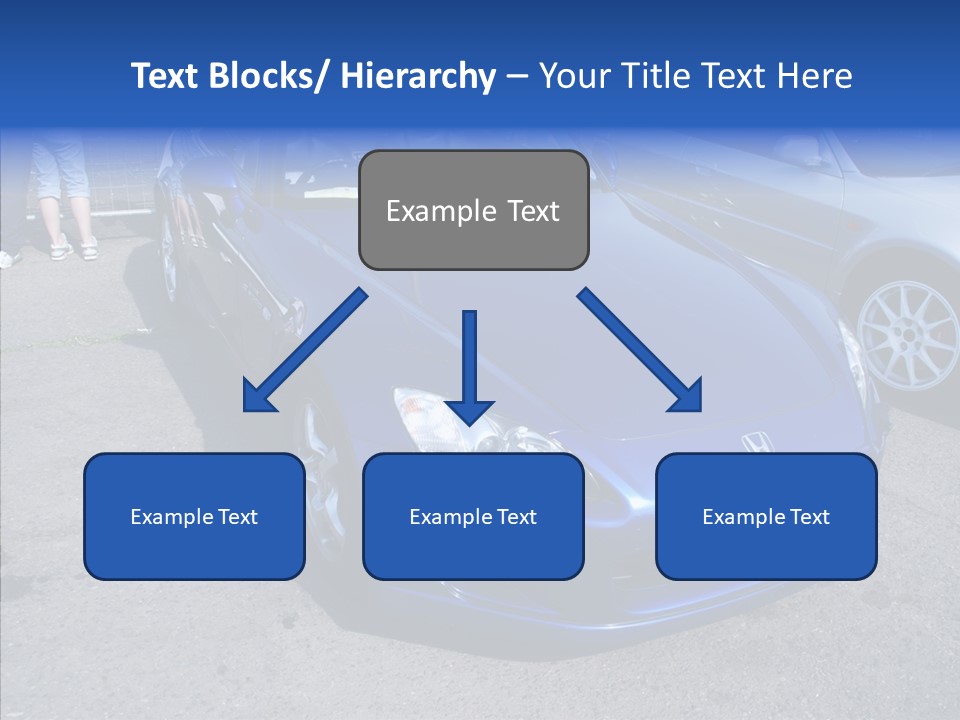 Text Blocks/ Hierarchy – Your Title Text Here

Example Text

Example Text

Example Text

Example Text